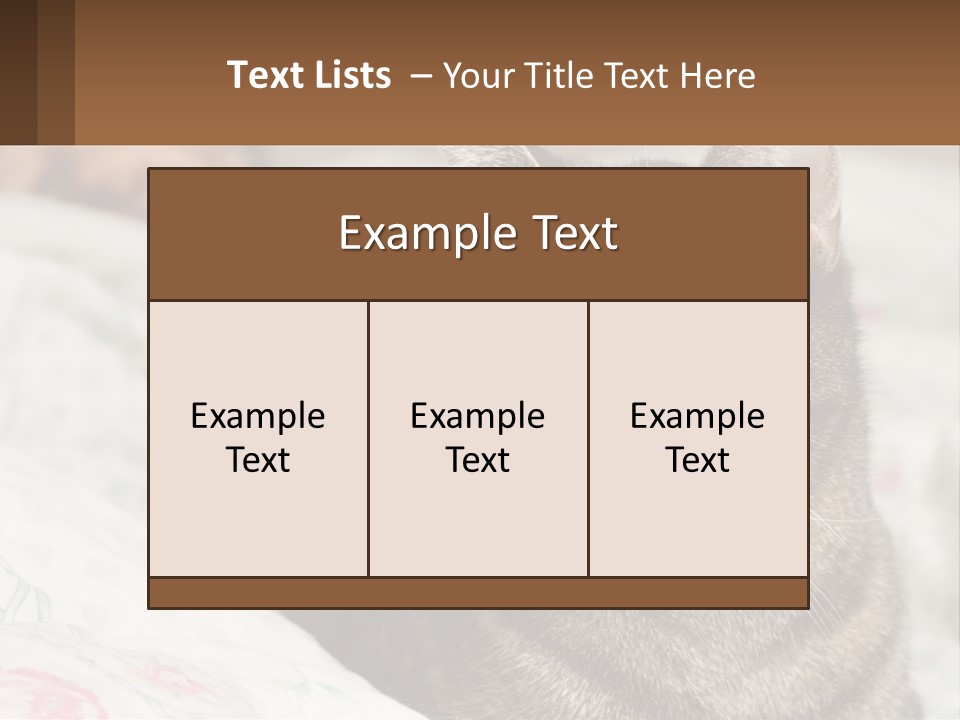 Text Lists – Your Title Text Here

Example Text

Example Text

Example Text

Example Text